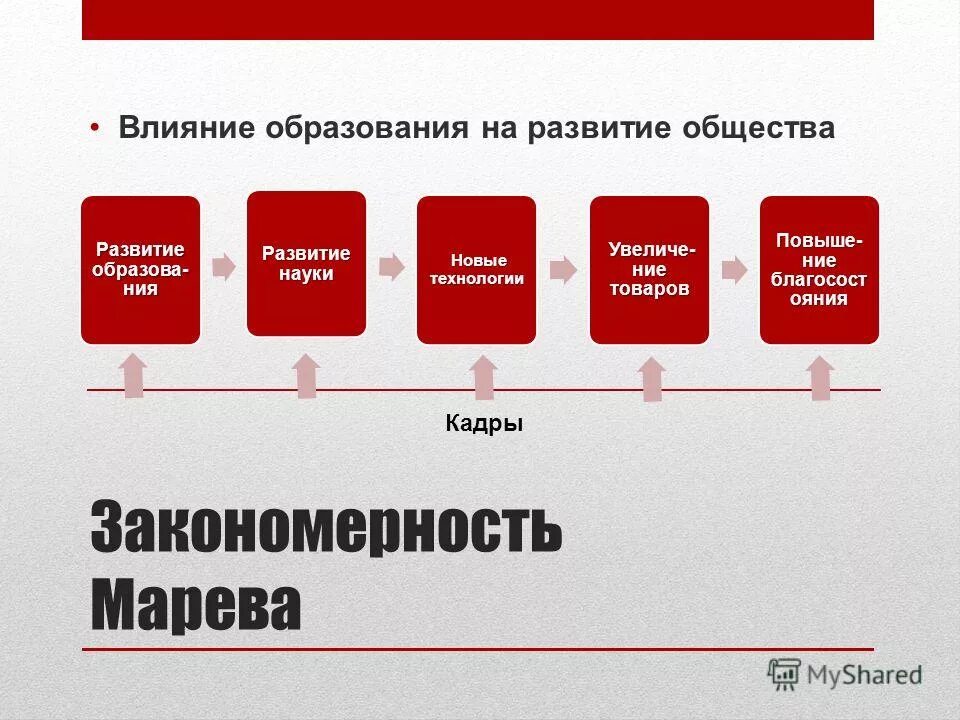 • Влияние образования на развитие общества

Развитие образования

Развитие науки

Новые технологии

Увеличение товаров

Повышение благосостояния

Кадры

Закономерность Марева

MyShared